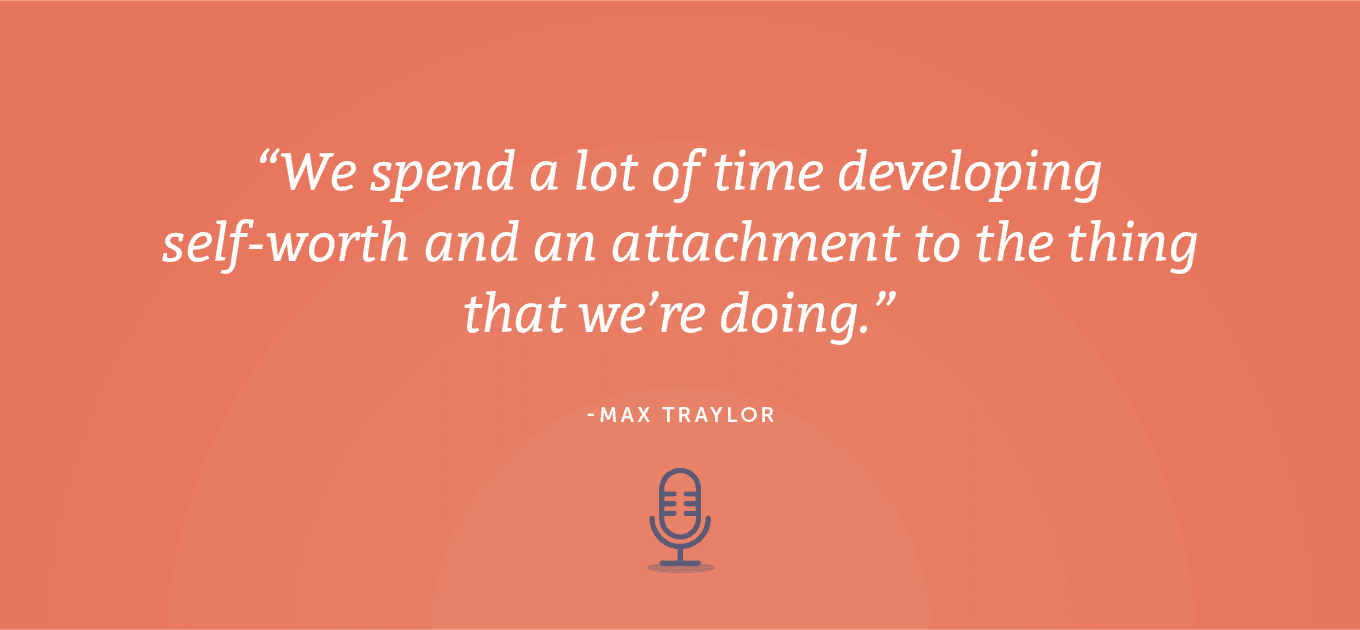 “We spend a lot of time developing self-worth and an attachment to the thing that we’re doing.”

-MAX TRAYLOR